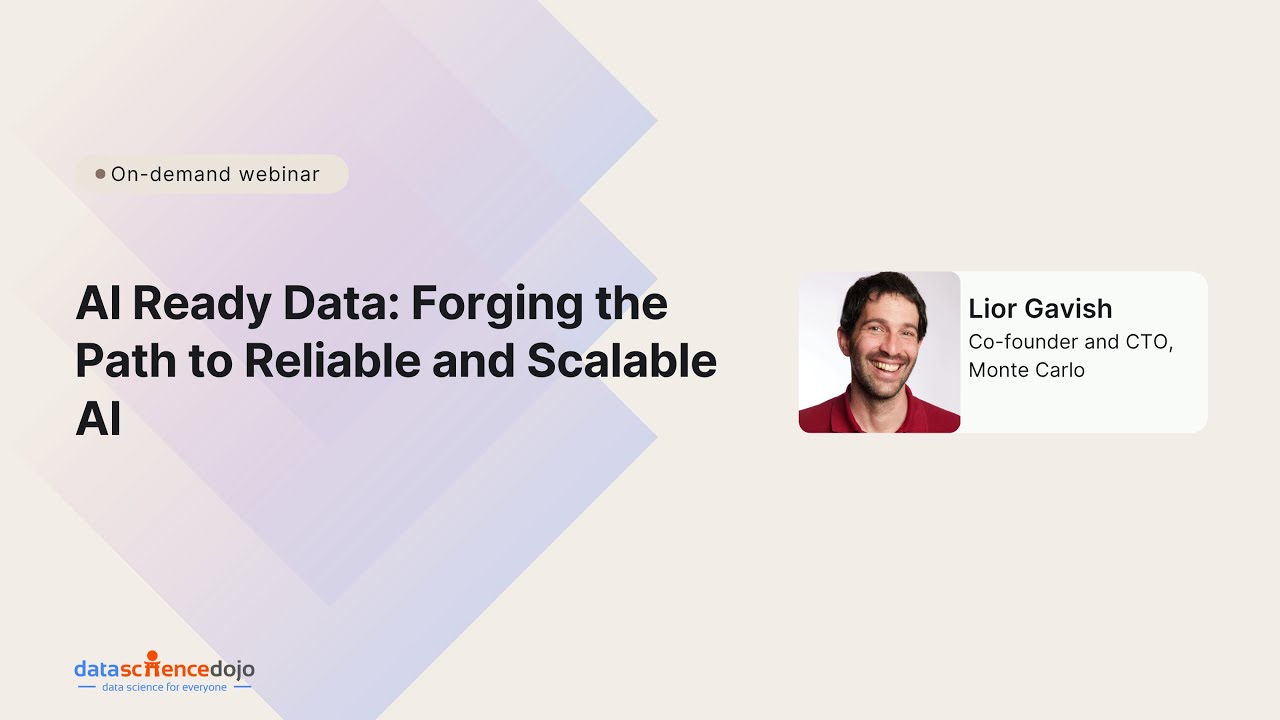 On-demand webinar

AI Ready Data: Forging the Path to Reliable and Scalable AI

Lior Gavish
Co-founder and CTO, Monte Carlo

datasciencedojo
data science for everyone